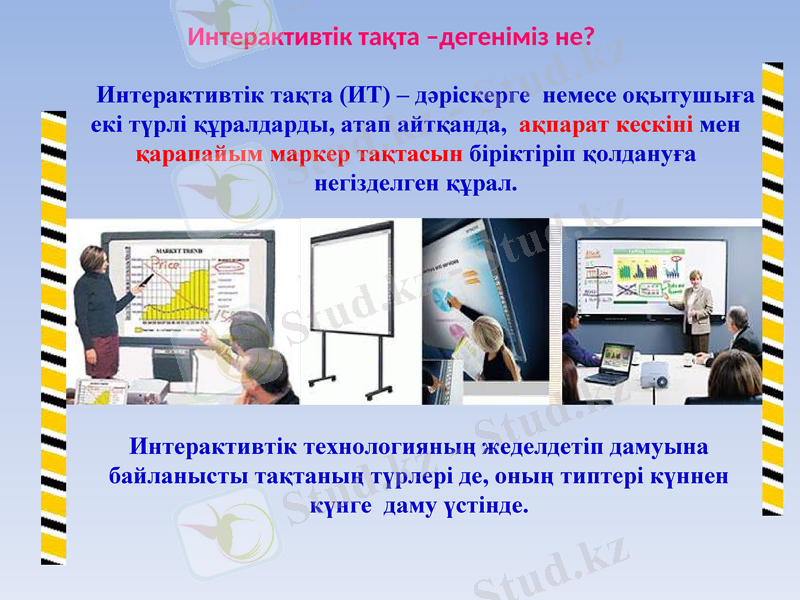 Интерактивтік тақта –дегеніміз не?

Интерактивтік тақта (ИТ) – дәріскерге немесе оқытушыға екі түрлі құралдарды, атап айтқанда, ақпарат кескіні мен қарапайым маркер тақтасын біріктіріп қолдануға негізделген құрал.

MARKET TREND

Price

Интерактивтік технологияның жеделдетіп дамуына байланысты тақтаның түрлері де, оның типтері күннен күнге даму үстінде.

Stud.kz